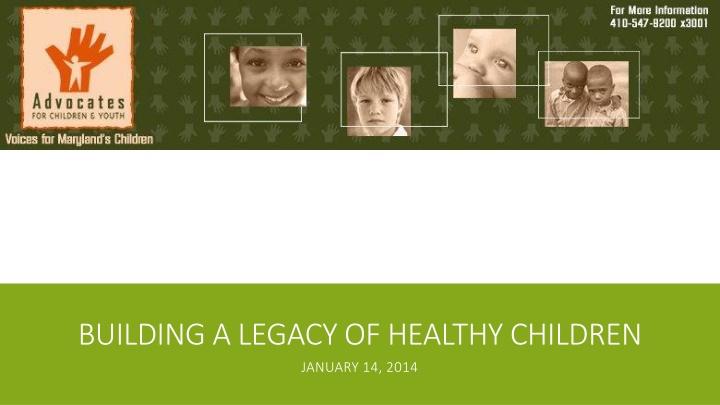 Advocates
FOR CHILDREN & YOUTH

Voices for Maryland's Children

For More Information
410-547-9200 x3001

BUILDING A LEGACY OF HEALTHY CHILDREN

JANUARY 14, 2014